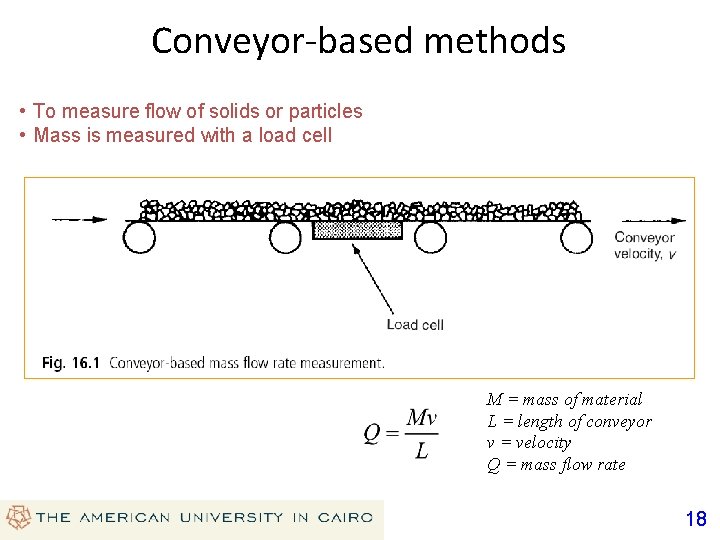 Conveyor-based methods

• To measure flow of solids or particles
• Mass is measured with a load cell

Conveyor velocity, $v$

Load cell

Fig. 16.1 Conveyor-based mass flow rate measurement.

$Q = \frac{Mv}{L}$

$M$ = mass of material
$L$ = length of conveyor
$v$ = velocity
$Q$ = mass flow rate

THE AMERICAN UNIVERSITY IN CAIRO

18